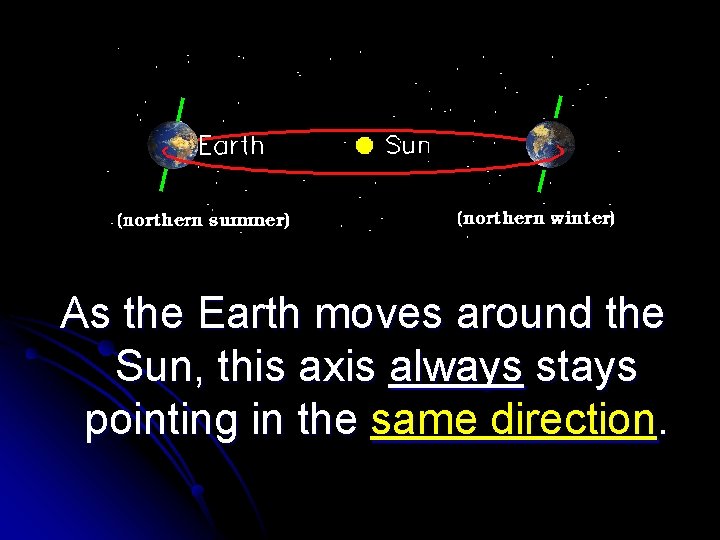 Earth
Sun
(northern summer)
(northern winter)

As the Earth moves around the Sun, this axis always stays pointing in the same direction.